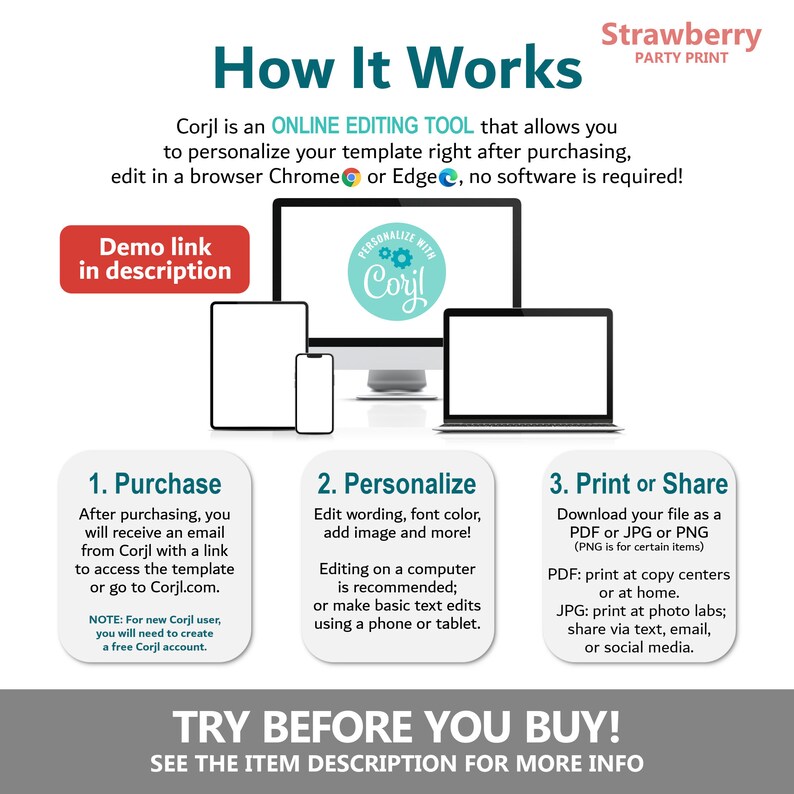 Strawberry
PARTY PRINT

How It Works

Corjl is an ONLINE EDITING TOOL that allows you to personalize your template right after purchasing, edit in a browser Chrome or Edge, no software is required!

Demo link in description

PERSONALIZE WITH
Corjl

1. Purchase
After purchasing, you will receive an email from Corjl with a link to access the template or go to Corjl.com.

NOTE: For new Corjl user, you will need to create a free Corjl account.

2. Personalize
Edit wording, font color, add image and more!

Editing on a computer is recommended; or make basic text edits using a phone or tablet.

3. Print or Share
Download your file as a PDF or JPG or PNG
(PNG is for certain items)

PDF: print at copy centers or at home.
JPG: print at photo labs; share via text, email, or social media.

TRY BEFORE YOU BUY!
SEE THE ITEM DESCRIPTION FOR MORE INFO